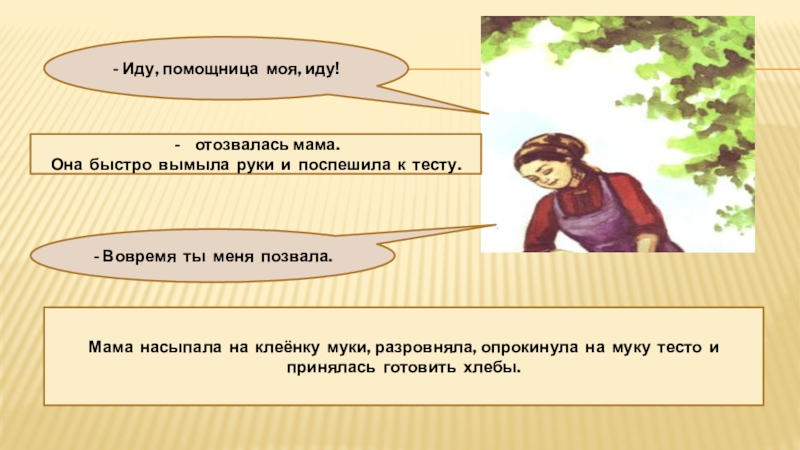 - Иду, помощница моя, иду!

- отозвалась мама.
Она быстро вымыла руки и поспешила к тесту.

- Вовремя ты меня позвала.

Мама насыпала на клеёнку муки, разровняла, опрокинула на муку тесто и принялась готовить хлебы.